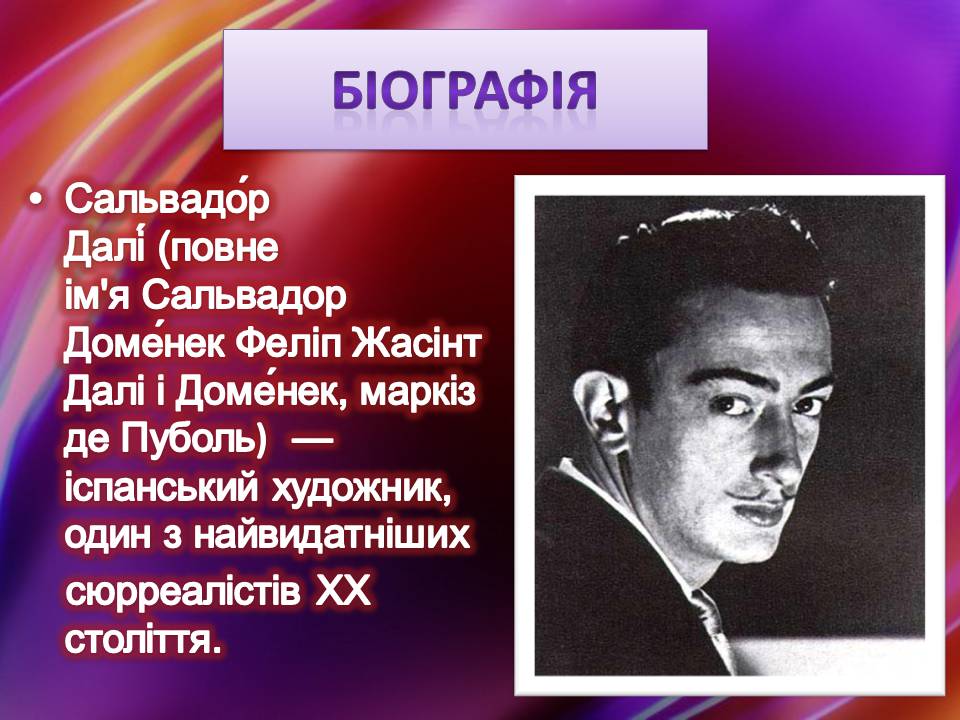 БІОГРАФІЯ

• Сальвадо́р Далі́ (повне ім'я Сальвадор Доме́нек Феліп Жасінт Далі і Доме́нек, маркіз де Пуболь) — іспанський художник, один з найвидатніших сюрреалістів XX століття.